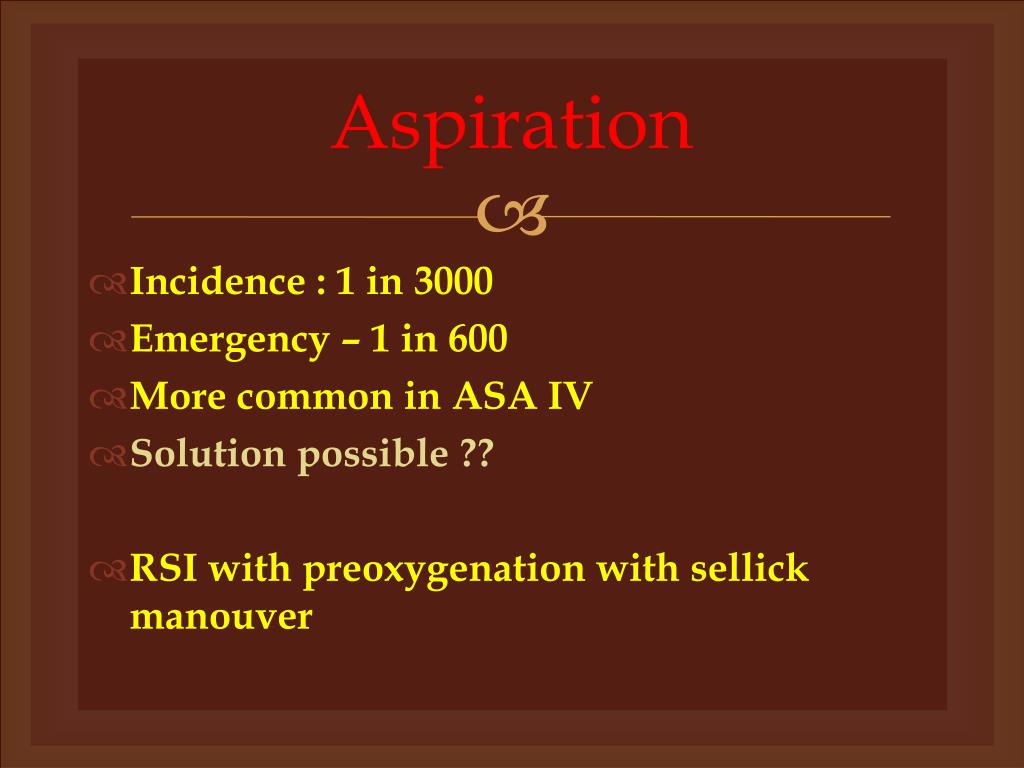 Aspiration

Incidence : 1 in 3000
Emergency – 1 in 600
More common in ASA IV
Solution possible ??

RSI with preoxygenation with sellick manouver